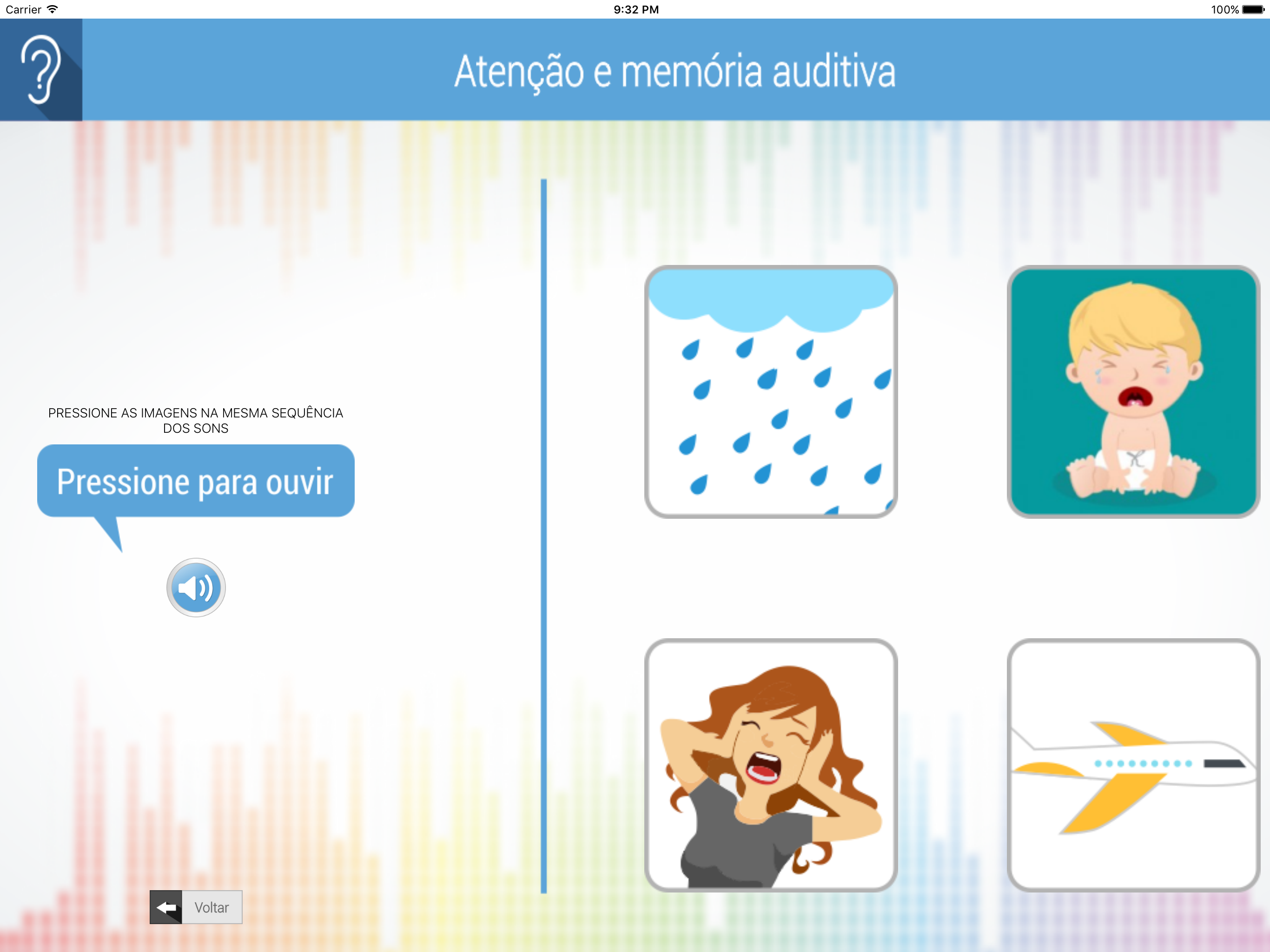 Carrier 9:32 PM 100%

Atenção e memória auditiva

PRESSIONE AS IMAGENS NA MESMA SEQUÊNCIA DOS SONS

Pressione para ouvir

Voltar